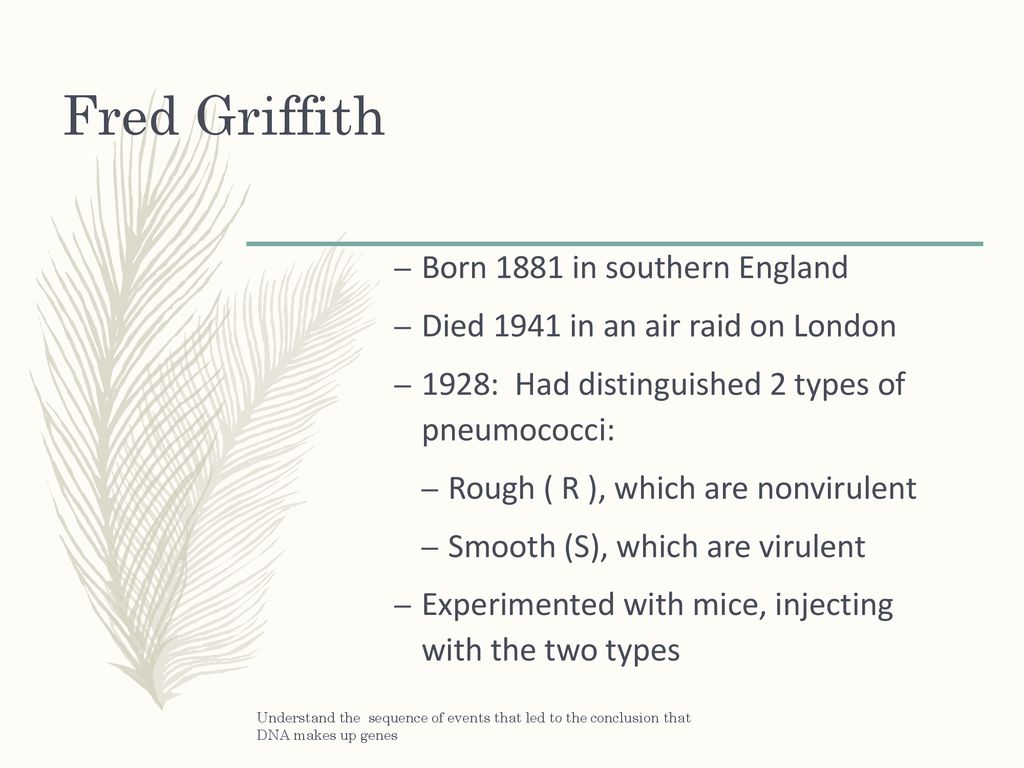 Fred Griffith

– Born 1881 in southern England
– Died 1941 in an air raid on London
– 1928: Had distinguished 2 types of pneumococci:
– Rough ( R ), which are nonvirulent
– Smooth (S), which are virulent
– Experimented with mice, injecting with the two types

Understand the sequence of events that led to the conclusion that DNA makes up genes